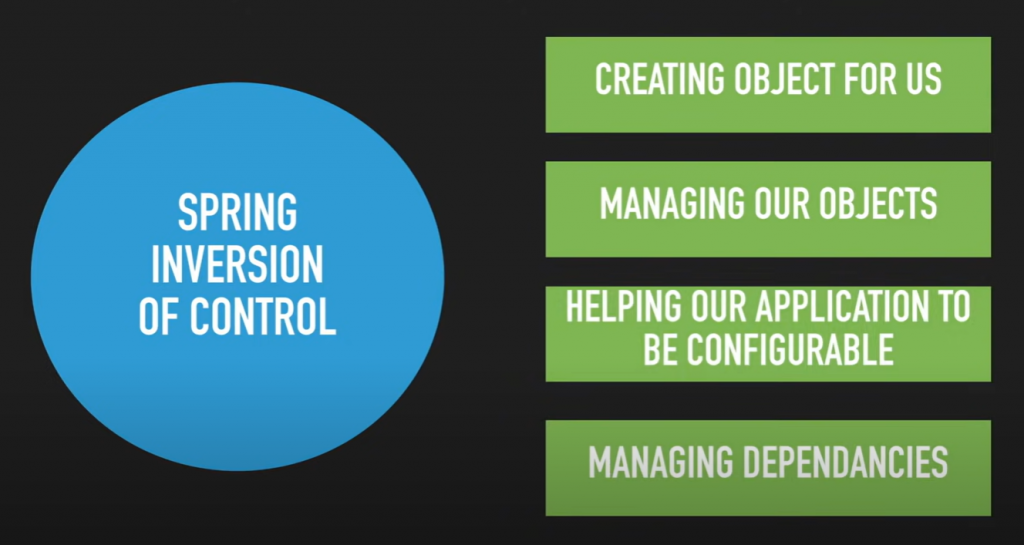 SPRING INVERSION OF CONTROL

CREATING OBJECT FOR US

MANAGING OUR OBJECTS

HELPING OUR APPLICATION TO BE CONFIGURABLE

MANAGING DEPENDANCIES